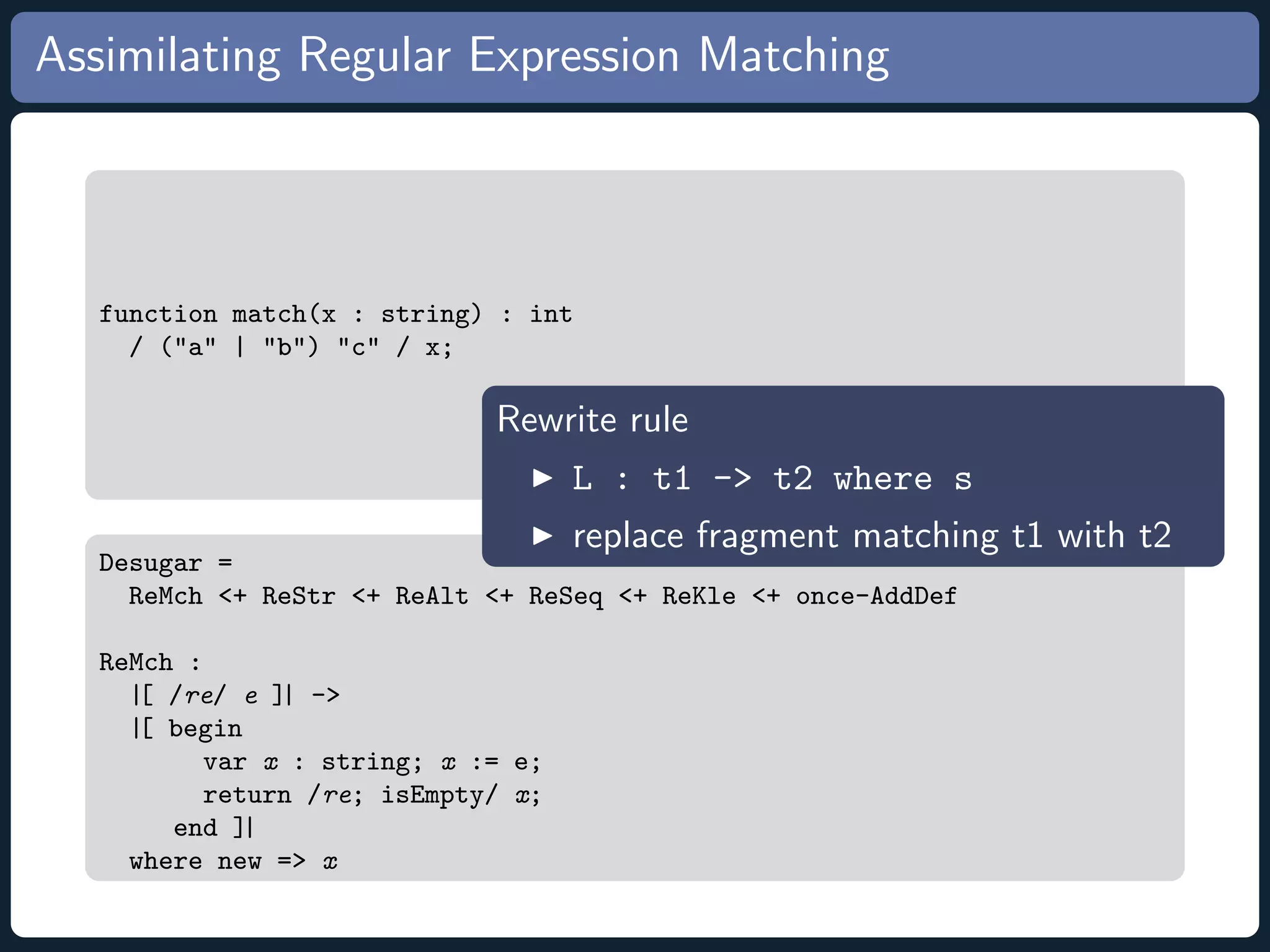 Assimilating Regular Expression Matching

function match(x : string) : int
  / ("a" | "b") "c" / x;

Rewrite rule

▶ L : t1 -> t2 where s

▶ replace fragment matching t1 with t2

Desugar =
  ReMch <+ ReStr <+ ReAlt <+ ReSeq <+ ReKle <+ once-AddDef

ReMch :
  |[ /re/ e ]| ->
  |[ begin
       var x : string; x := e;
       return /re; isEmpty/ x;
     end ]|
  where new => x